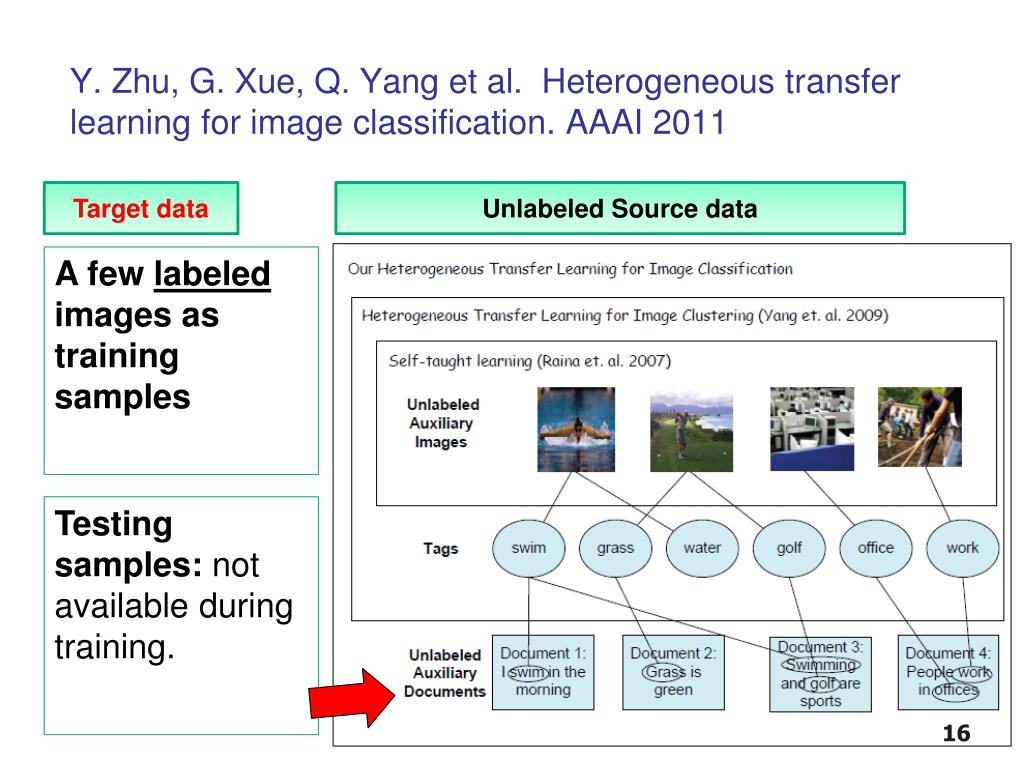 Y. Zhu, G. Xue, Q. Yang et al. Heterogeneous transfer learning for image classification. AAAI 2011

Target data

A few labeled images as training samples

Testing samples: not available during training.

Unlabeled Source data

Our Heterogeneous Transfer Learning for Image Classification

Heterogeneous Transfer Learning for Image Clustering (Yang et. al. 2009)

Self-taught learning (Raina et. al. 2007)

Unlabeled Auxiliary Images

Tags

swim

grass

water

golf

office

work

Unlabeled Auxiliary Documents

Document 1: I swim in the morning

Document 2: Grass is green

Document 3: Swimming and golf are sports

Document 4: People work in offices

16